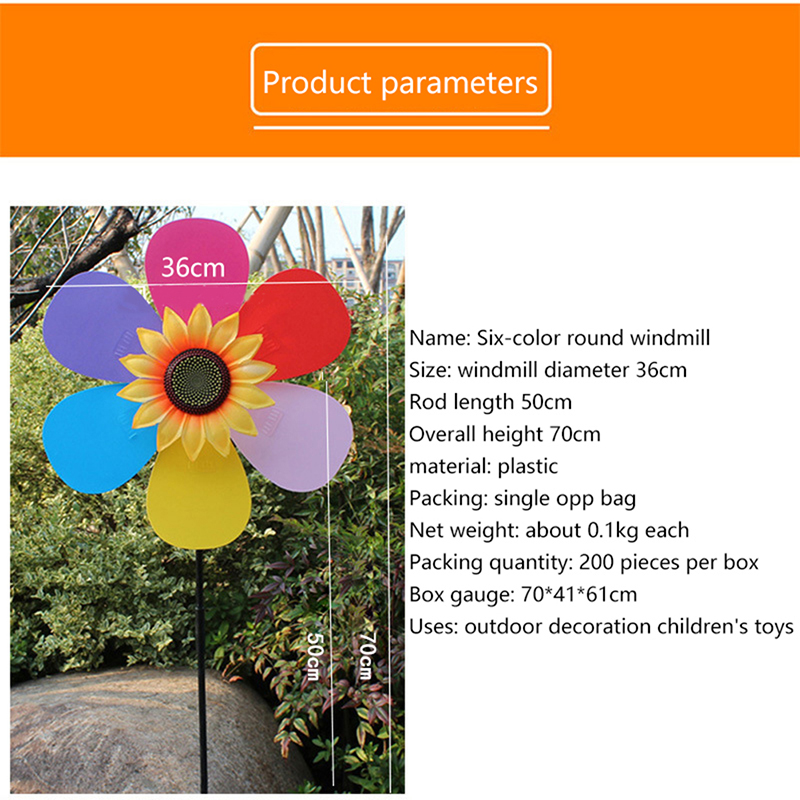 Product parameters

36cm

50cm

70cm

Name: Six-color round windmill
Size: windmill diameter 36cm
Rod length 50cm
Overall height 70cm
material: plastic
Packing: single opp bag
Net weight: about 0.1kg each
Packing quantity: 200 pieces per box
Box gauge: 70*41*61cm
Uses: outdoor decoration children's toys